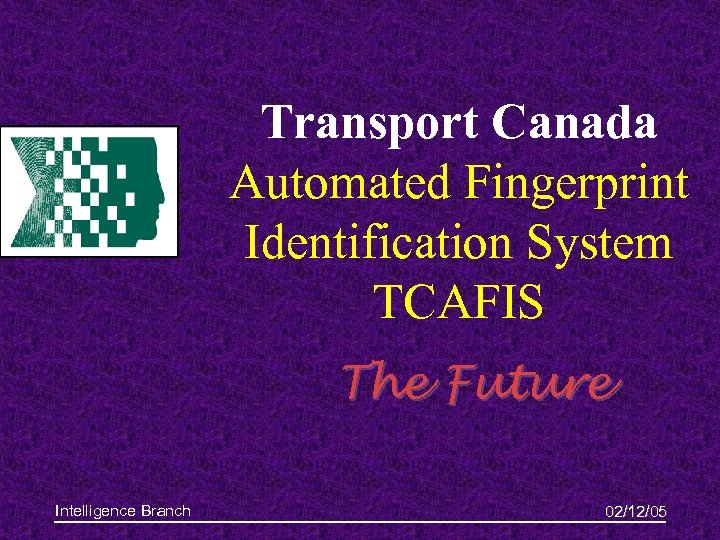 Transport Canada
Automated Fingerprint Identification System
TCAFIS

The Future

Intelligence Branch

02/12/05